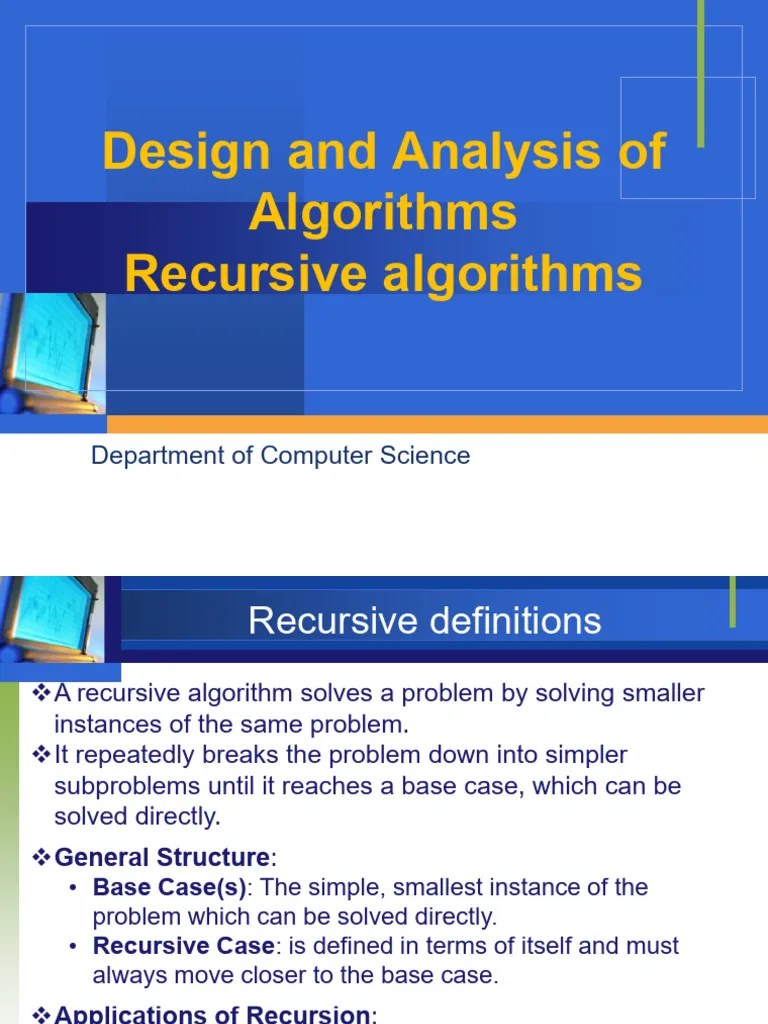 Design and Analysis of Algorithms
Recursive algorithms

Department of Computer Science

Recursive definitions

❖A recursive algorithm solves a problem by solving smaller instances of the same problem.
❖It repeatedly breaks the problem down into simpler subproblems until it reaches a base case, which can be solved directly.

❖General Structure:
• Base Case(s): The simple, smallest instance of the problem which can be solved directly.
• Recursive Case: is defined in terms of itself and must always move closer to the base case.

❖Applications of Recursion: